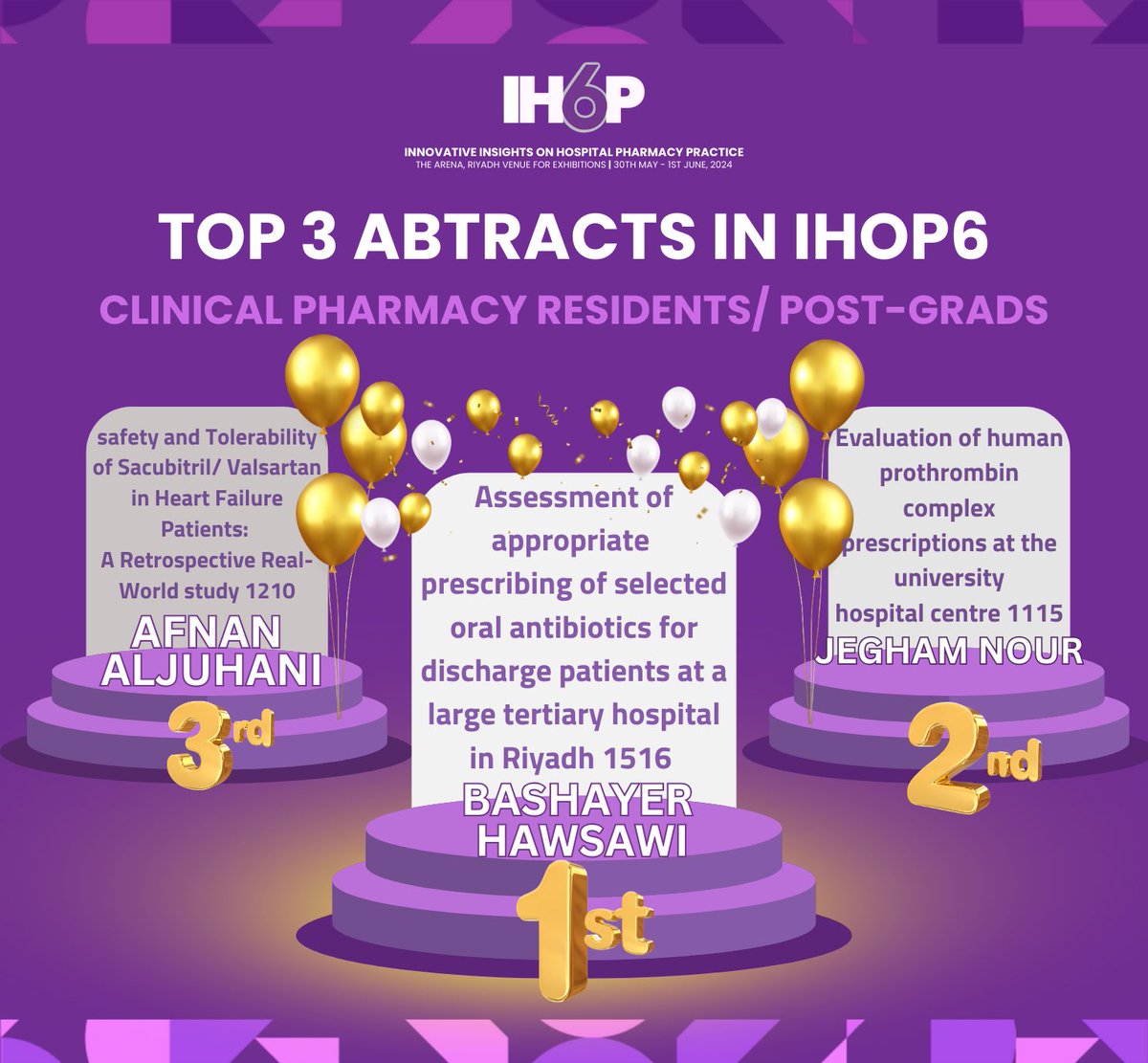 IH6P

INNOVATIVE INSIGHTS ON HOSPITAL PHARMACY PRACTICE
THE ARENA, RIYADH VENUE FOR EXHIBITIONS | 30TH MAY - 1ST JUNE, 2024

TOP 3 ABTRACTS IN IHOP6

CLINICAL PHARMACY RESIDENTS/ POST-GRADS

safety and Tolerability of Sacubitril/ Valsartan in Heart Failure Patients: A Retrospective Real-World study 1210

AFNAN ALJUHANI

3rd

Assessment of appropriate prescribing of selected oral antibiotics for discharge patients at a large tertiary hospital in Riyadh 1516

BASHAYER HAWSAWI

1st

Evaluation of human prothrombin complex prescriptions at the university hospital centre 1115

JEGHAM NOUR

2nd